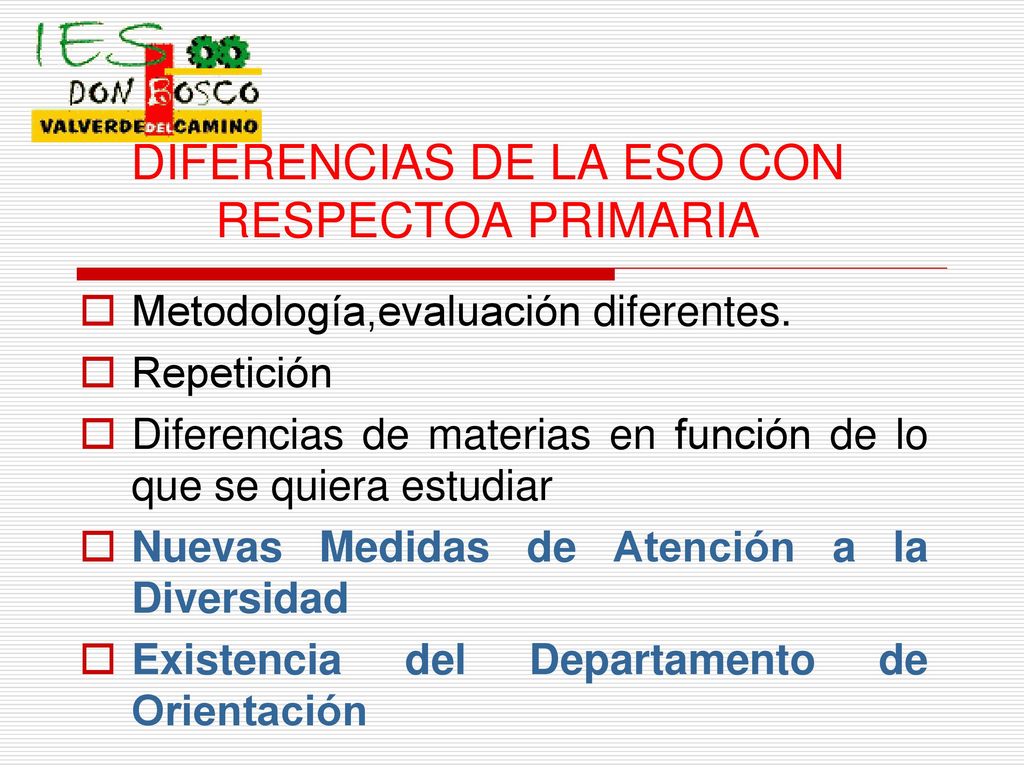 IES
DON BOSCO
VALVERDE DEL CAMINO

DIFERENCIAS DE LA ESO CON RESPECTOA PRIMARIA

Metodología,evaluación diferentes.

Repetición

Diferencias de materias en función de lo que se quiera estudiar

Nuevas Medidas de Atención a la Diversidad

Existencia del Departamento de Orientación